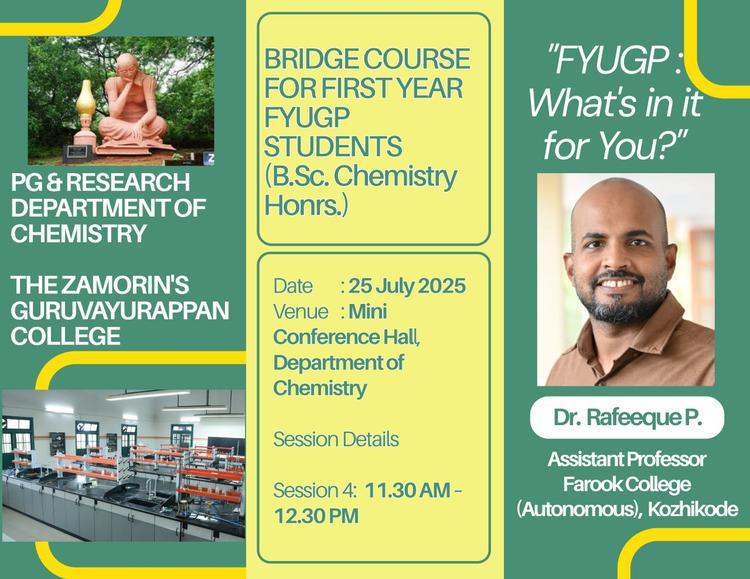 PG & RESEARCH DEPARTMENT OF CHEMISTRY

THE ZAMORIN'S GURUVAYURAPPAN COLLEGE

BRIDGE COURSE FOR FIRST YEAR FYUGP STUDENTS (B.Sc. Chemistry Honrs.)

Date : 25 July 2025
Venue : Mini Conference Hall, Department of Chemistry

Session Details

Session 4: 11.30 AM - 12.30 PM

"FYUGP : What's in it for You?"

Dr. Rafeeque P.

Assistant Professor
Farook College
(Autonomous), Kozhikode